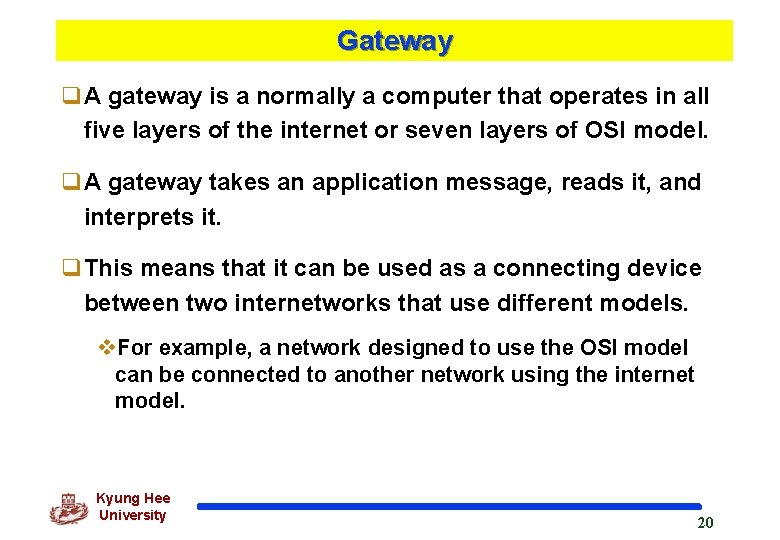 Gateway

❑ A gateway is a normally a computer that operates in all five layers of the internet or seven layers of OSI model.

❑ A gateway takes an application message, reads it, and interprets it.

❑ This means that it can be used as a connecting device between two internetworks that use different models.

❖ For example, a network designed to use the OSI model can be connected to another network using the internet model.

Kyung Hee University

20